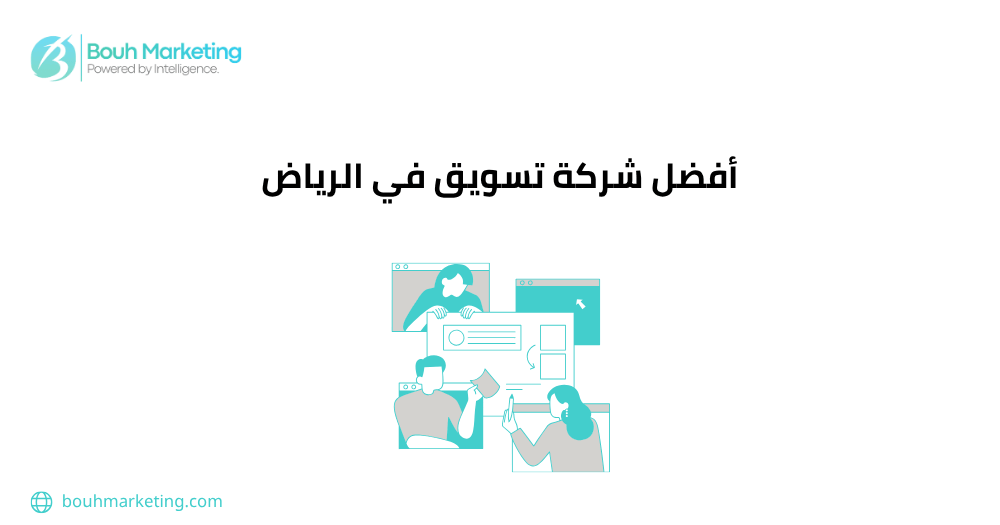 Bouh Marketing
Powered by Intelligence.

أفضل شركة تسويق في الرياض

bouhmarketing.com